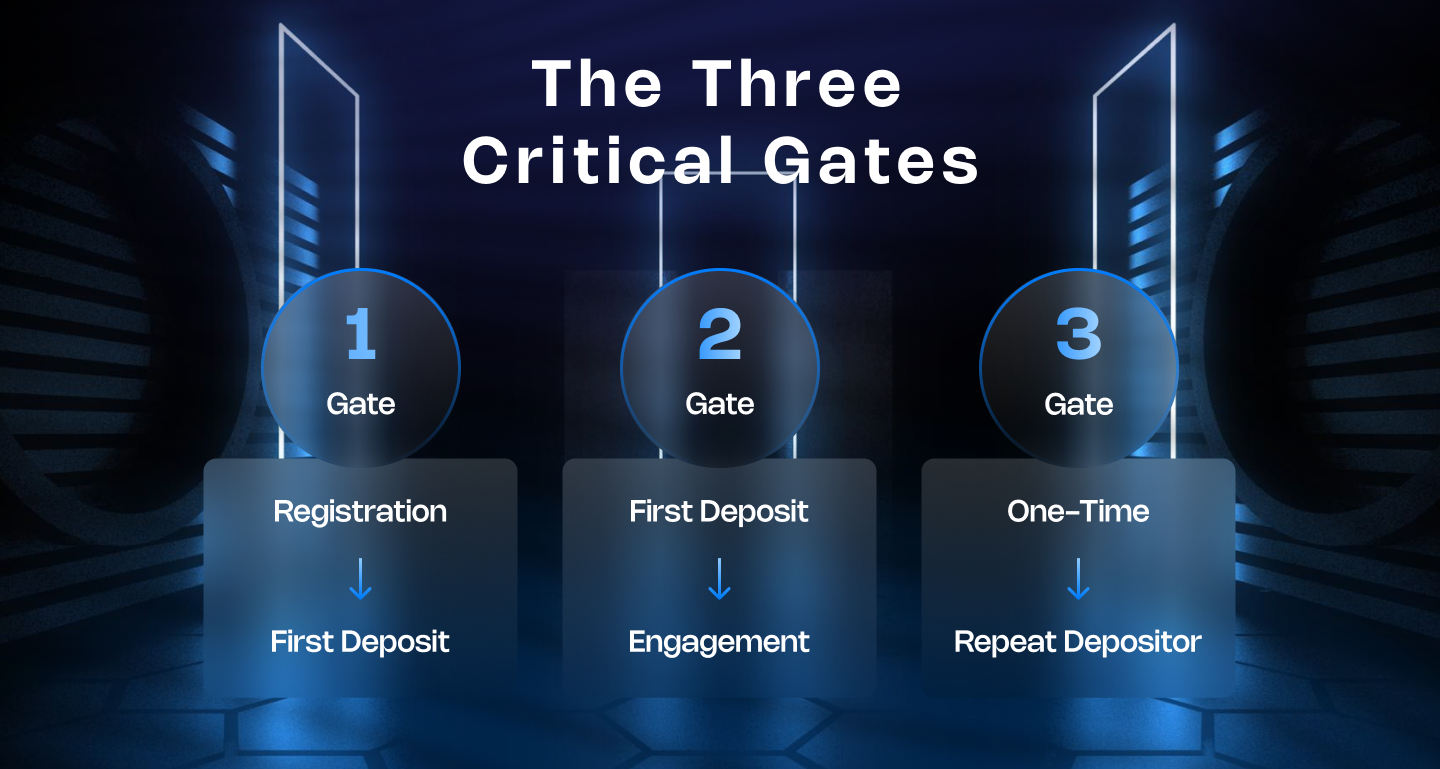 The Three Critical Gates

1
Gate

Registration
↓
First Deposit

2
Gate

First Deposit
↓
Engagement

3
Gate

One-Time
↓
Repeat Depositor